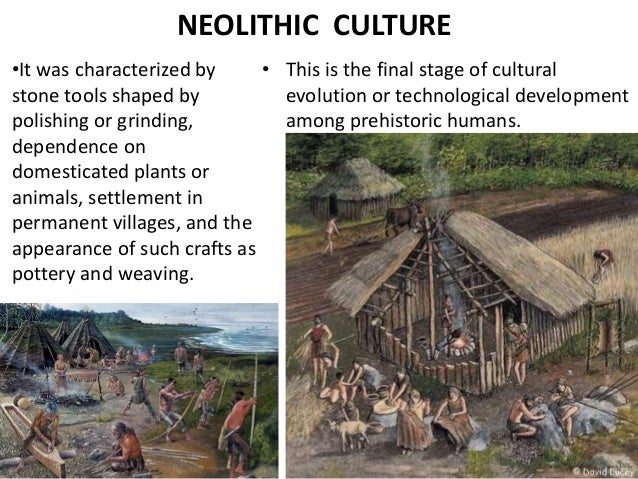 NEOLITHIC CULTURE

•It was characterized by stone tools shaped by polishing or grinding, dependence on domesticated plants or animals, settlement in permanent villages, and the appearance of such crafts as pottery and weaving.

• This is the final stage of cultural evolution or technological development among prehistoric humans.

© David Lucey